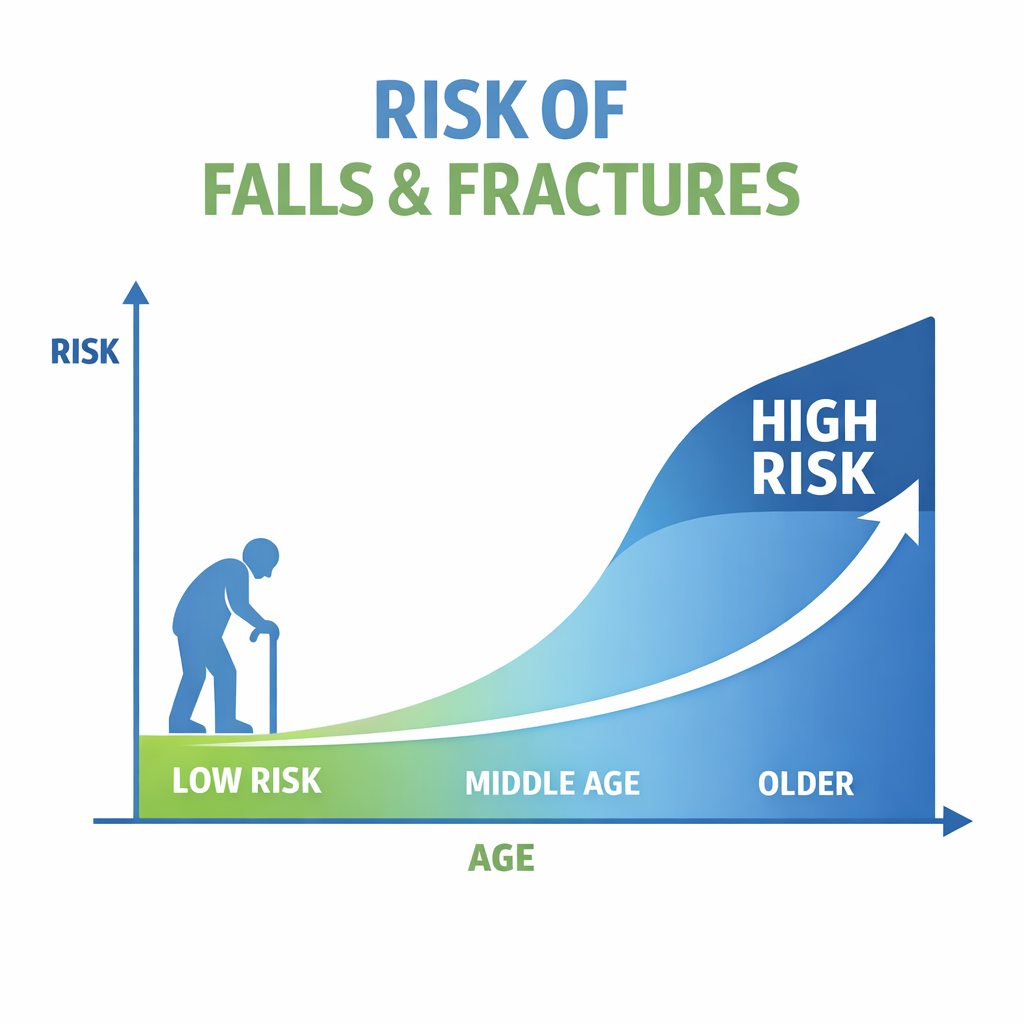 RISK OF
FALLS & FRACTURES

RISK

HIGH RISK

LOW RISK

MIDDLE AGE

OLDER

AGE